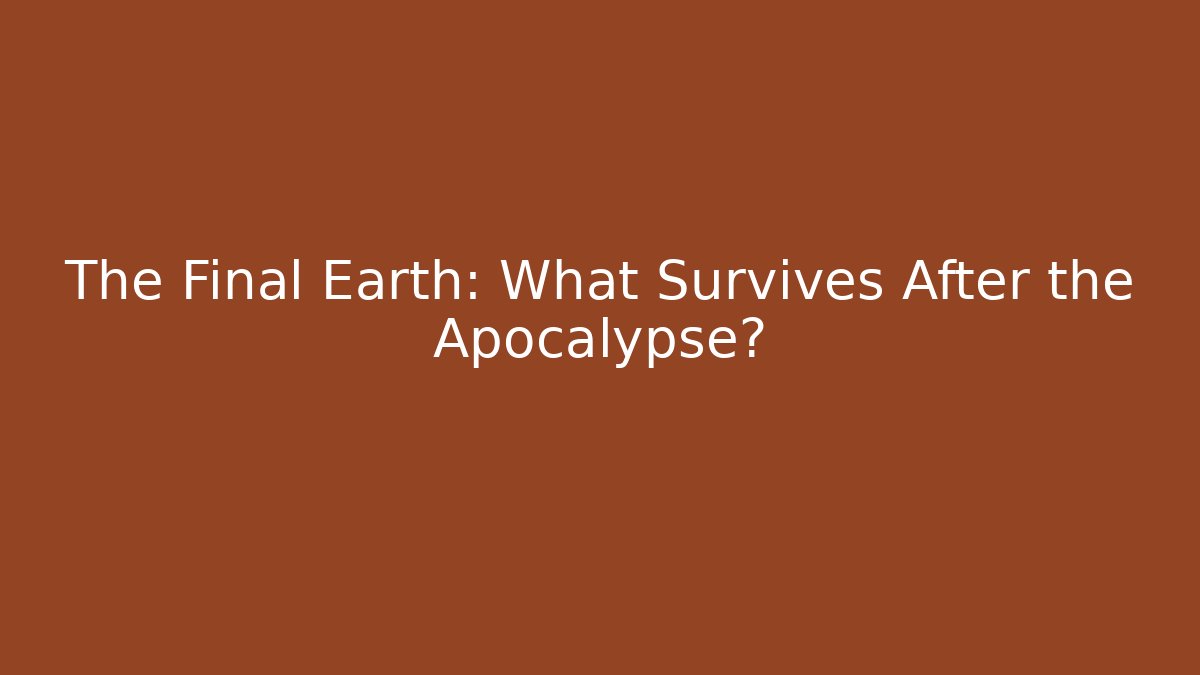 The Final Earth: What Survives After the Apocalypse?